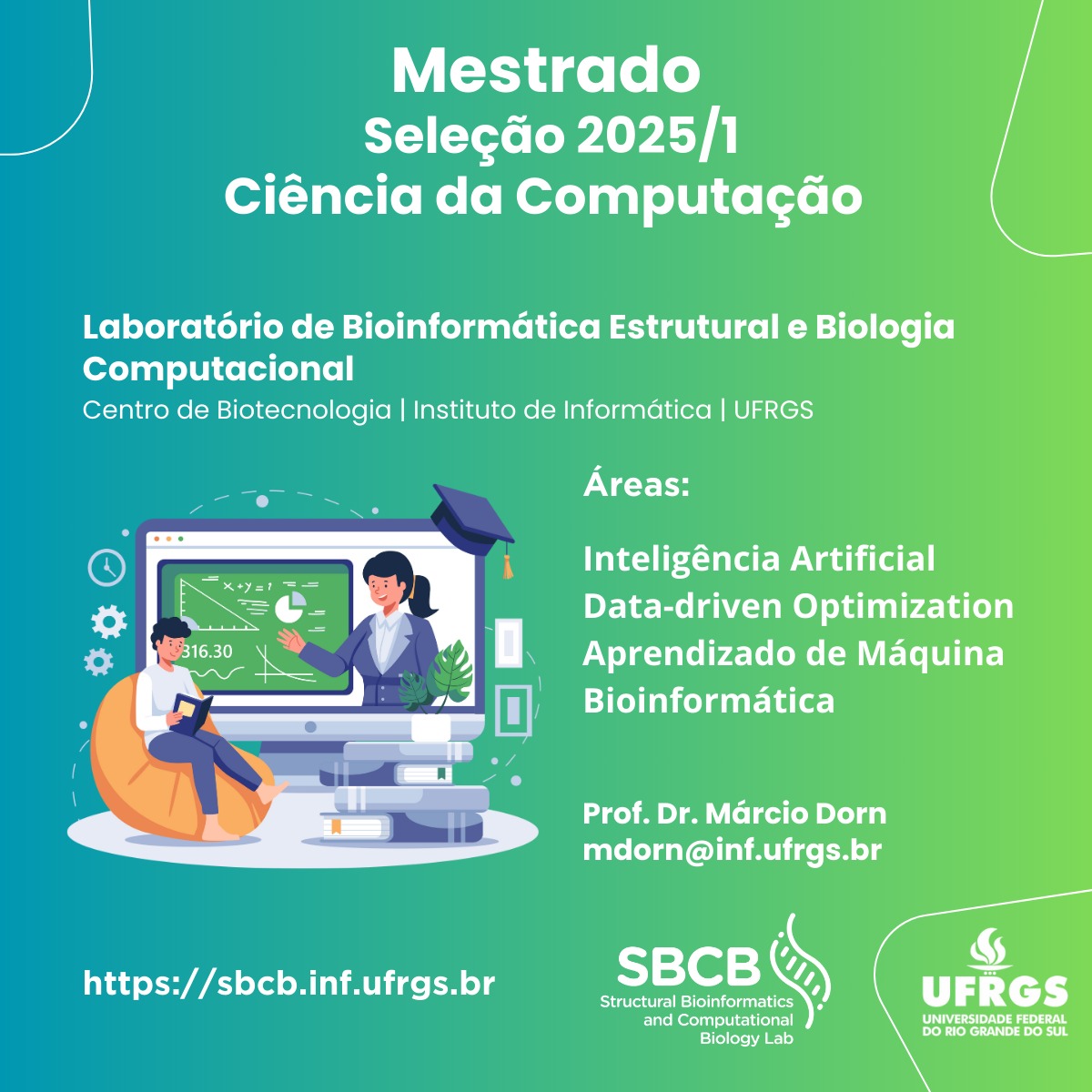 Mestrado
Seleção 2025/1
Ciência da Computação

Laboratório de Bioinformática Estrutural e Biologia Computacional
Centro de Biotecnologia | Instituto de Informática | UFRGS

$x+y=?$
316.30

Áreas:

Inteligência Artificial
Data-driven Optimization
Aprendizado de Máquina
Bioinformática

Prof. Dr. Márcio Dorn
mdorn@inf.ufrgs.br

https://sbcb.inf.ufrgs.br

SBCB
Structural Bioinformatics and Computational Biology Lab

UFRGS
UNIVERSIDADE FEDERAL DO RIO GRANDE DO SUL